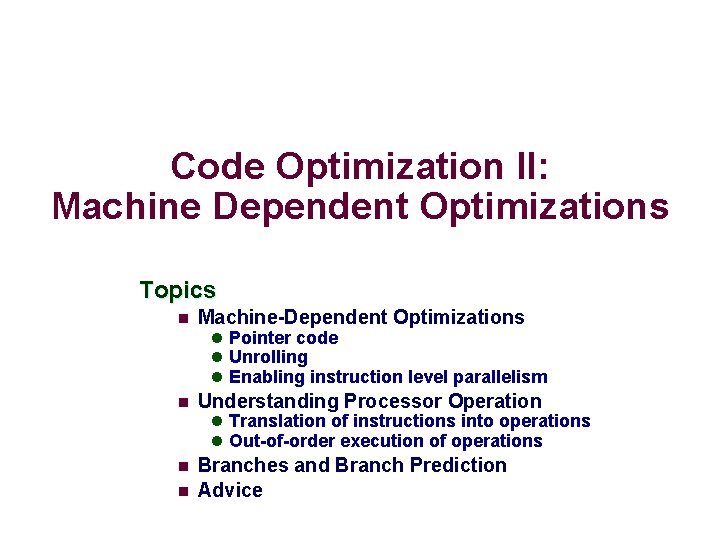 Code Optimization II:
Machine Dependent Optimizations

Topics

- Machine-Dependent Optimizations
  - Pointer code
  - Unrolling
  - Enabling instruction level parallelism
- Understanding Processor Operation
  - Translation of instructions into operations
  - Out-of-order execution of operations
- Branches and Branch Prediction
- Advice